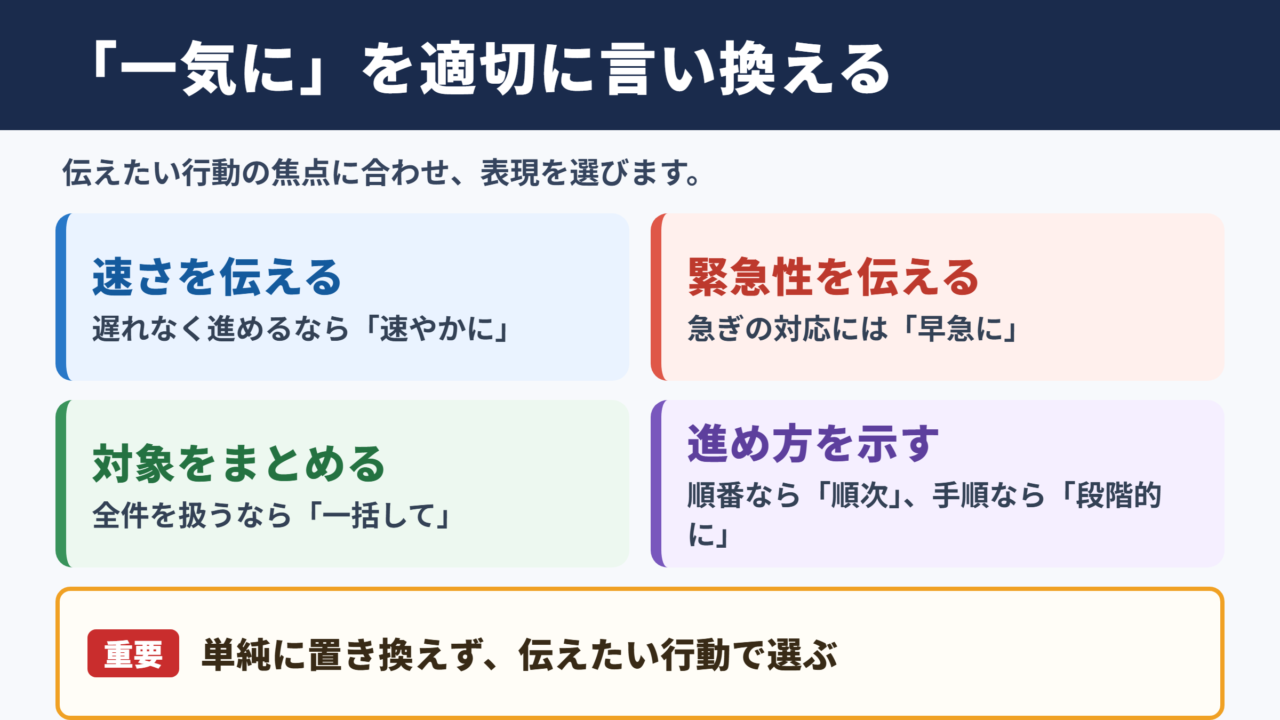 「一気に」を適切に言い換える

伝えたい行動の焦点に合わせ、表現を選びます。

速さを伝える
遅れなく進めるなら「速やかに」

緊急性を伝える
急ぎの対応には「早急に」

対象をまとめる
全件を扱うなら「一括して」

進め方を示す
順番なら「順次」、手順なら「段階的に」

重要 単純に置き換えず、伝えたい行動で選ぶ